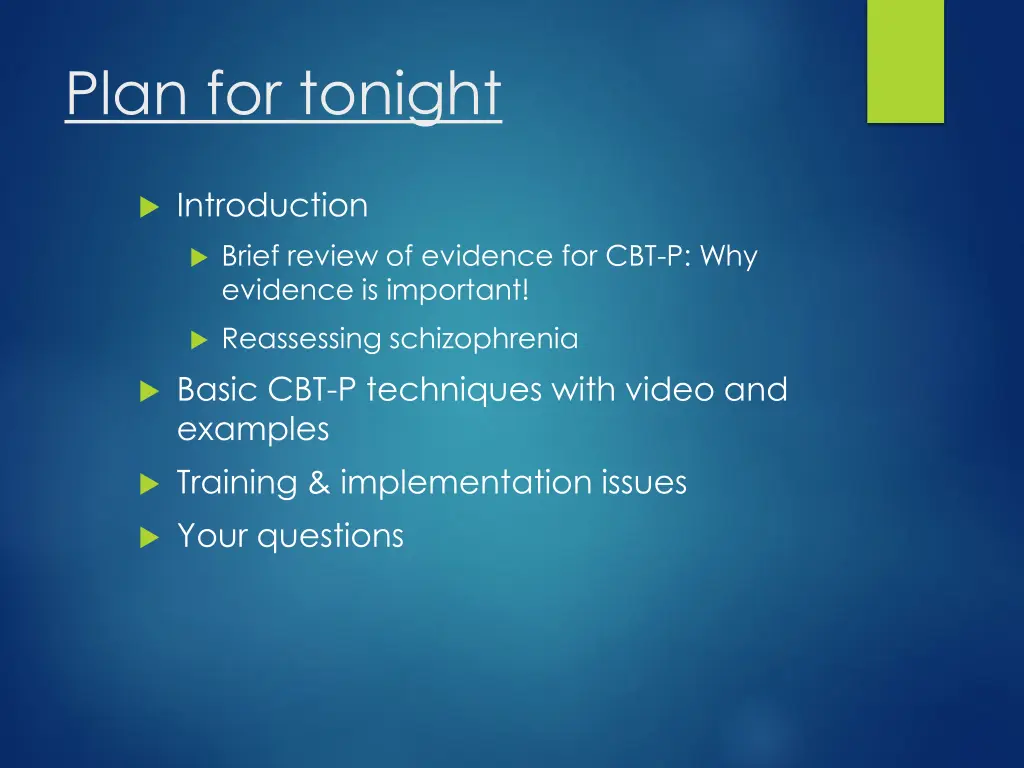 Plan for tonight

Introduction

Brief review of evidence for CBT-P: Why evidence is important!

Reassessing schizophrenia

Basic CBT-P techniques with video and examples

Training & implementation issues

Your questions